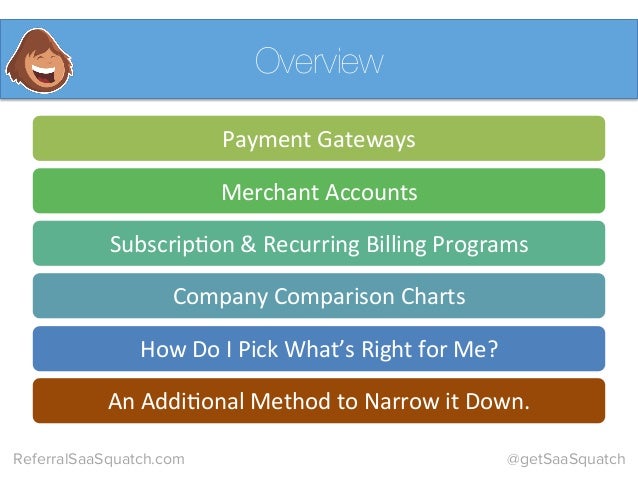 Overview

Payment Gateways

Merchant Accounts

Subscription & Recurring Billing Programs

Company Comparison Charts

How Do I Pick What's Right for Me?

An Additional Method to Narrow it Down.

ReferralSaaSquatch.com

@getSaaSquatch